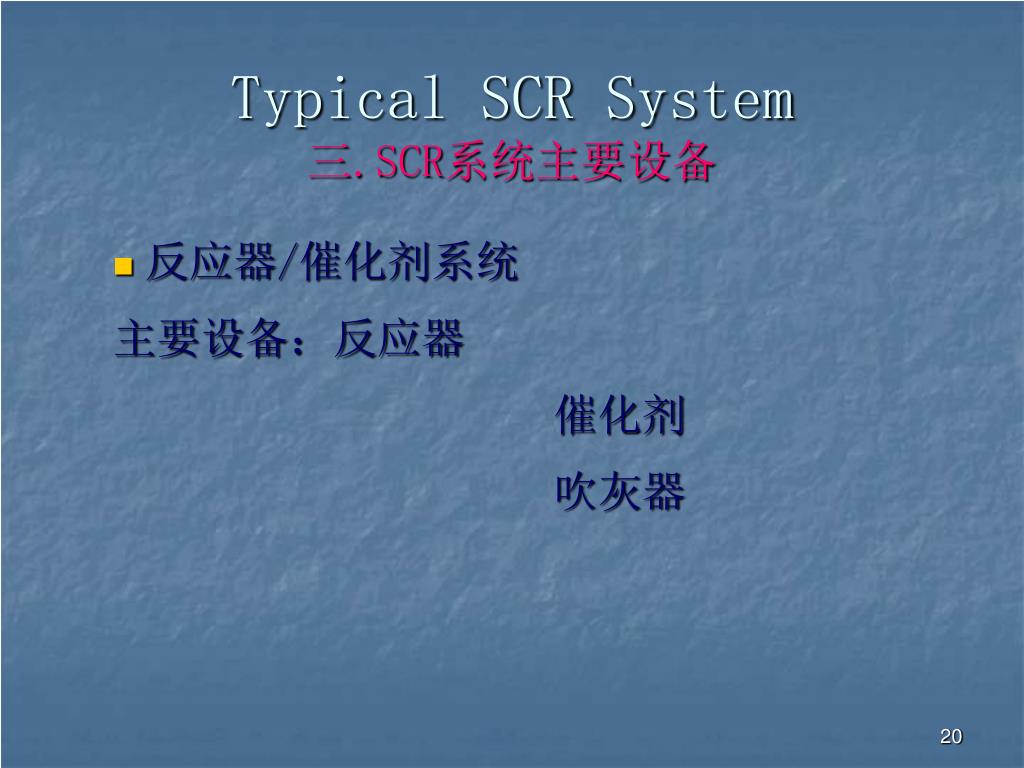 Typical SCR System
三.SCR系统主要设备

反应器/催化剂系统

主要设备：反应器

催化剂

吹灰器

20